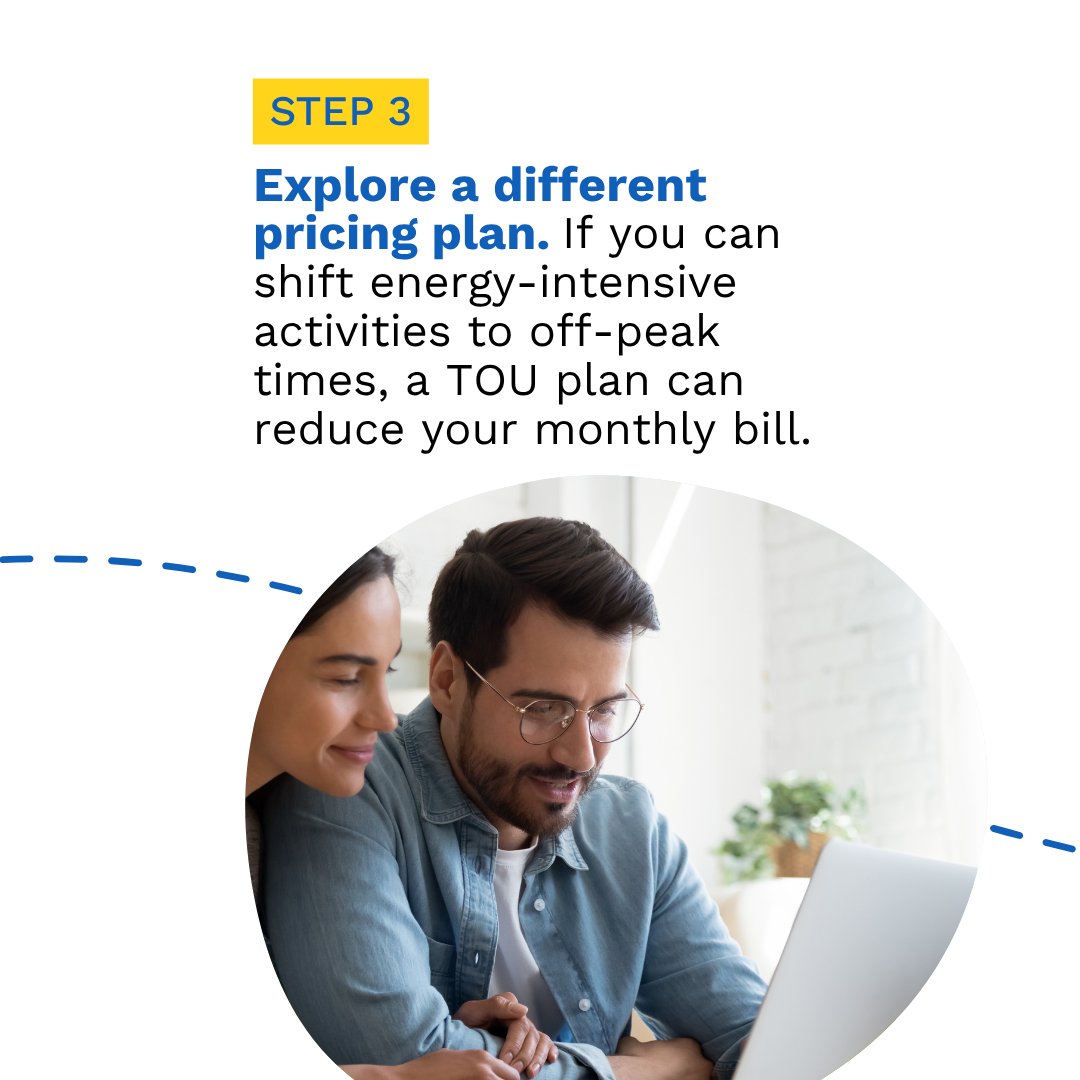 STEP 3

Explore a different pricing plan. If you can shift energy-intensive activities to off-peak times, a TOU plan can reduce your monthly bill.